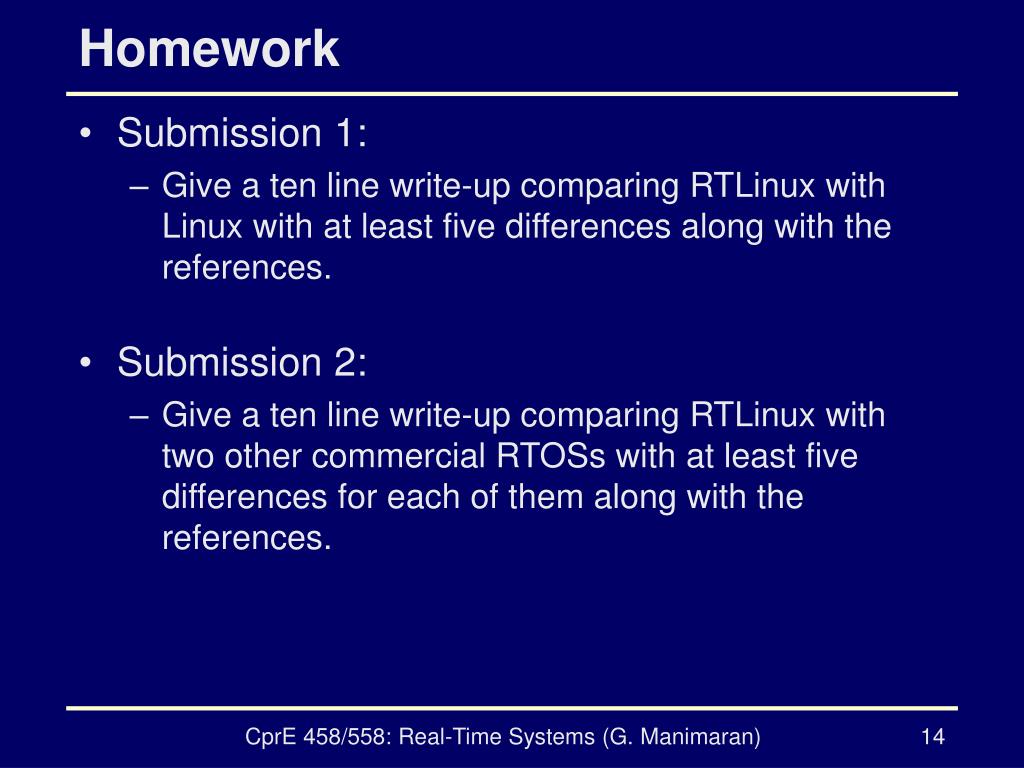 Homework

• Submission 1:
– Give a ten line write-up comparing RTLinux with Linux with at least five differences along with the references.

• Submission 2:
– Give a ten line write-up comparing RTLinux with two other commercial RTOSs with at least five differences for each of them along with the references.

CprE 458/558: Real-Time Systems (G. Manimaran)

14